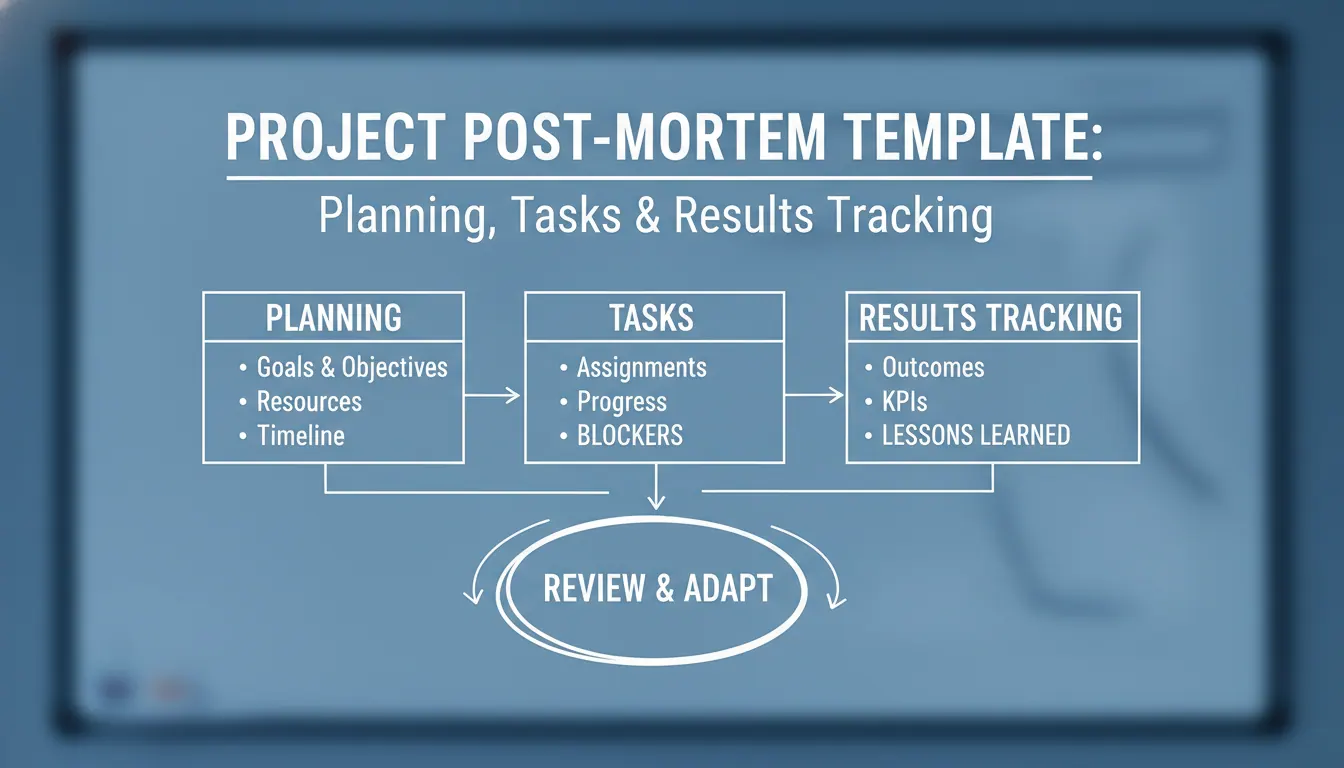 PROJECT POST-MORTEM TEMPLATE:

Planning, Tasks & Results Tracking

PLANNING
• Goals & Objectives
• Resources
• Timeline

TASKS
• Assignments
• Progress
• BLOCKERS

RESULTS TRACKING
• Outcomes
• KPIs
• LESSONS LEARNED

REVIEW & ADAPT